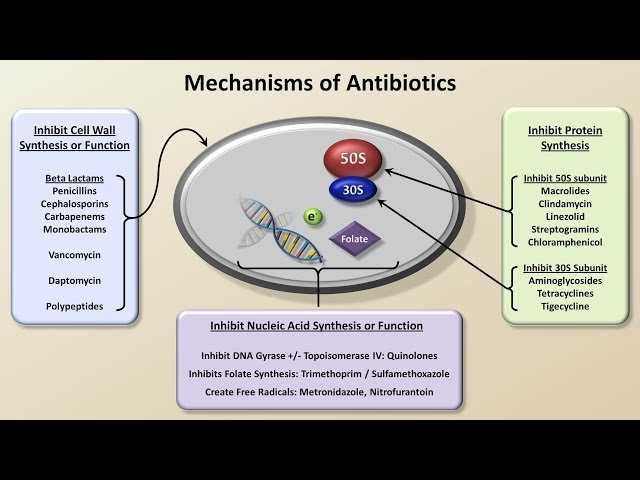 Mechanisms of Antibiotics

Inhibit Cell Wall Synthesis or Function

Beta Lactams
Penicillins
Cephalosporins
Carbapenems
Monobactams

Vancomycin

Daptomycin

Polypeptides

50S
30S
$e^-$
Folate

Inhibit Protein Synthesis

Inhibit 50S subunit
Macrolides
Clindamycin
Linezolid
Streptogramins
Chloramphenicol

Inhibit 30S Subunit
Aminoglycosides
Tetracyclines
Tigecycline

Inhibit Nucleic Acid Synthesis or Function

Inhibit DNA Gyrase +/- Topoisomerase IV: Quinolones
Inhibits Folate Synthesis: Trimethoprim / Sulfamethoxazole
Create Free Radicals: Metronidazole, Nitrofurantoin